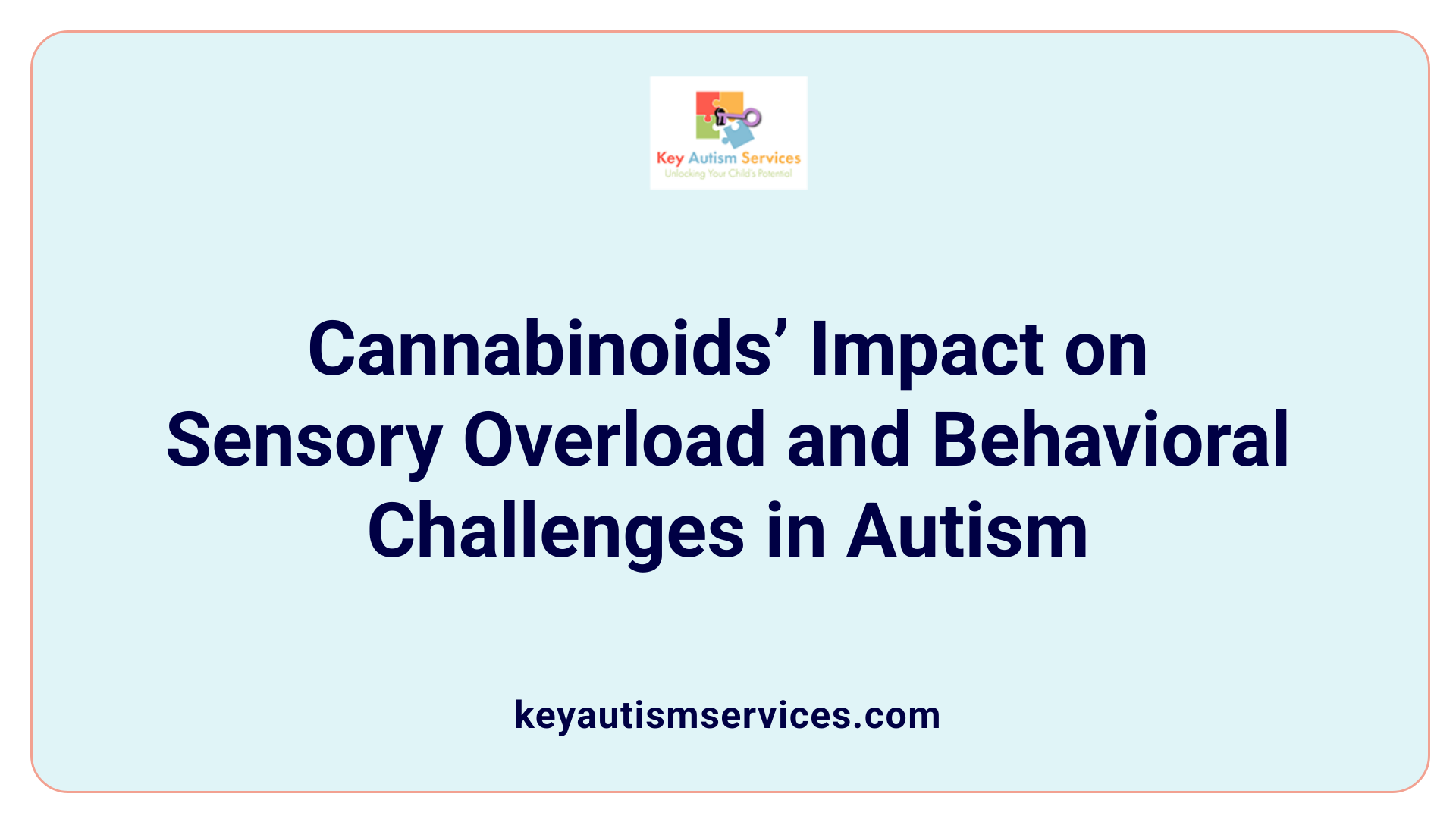 Key Autism Services
Unlocking Your Child's Potential

Cannabinoids’ Impact on Sensory Overload and Behavioral Challenges in Autism

keyautismservices.com